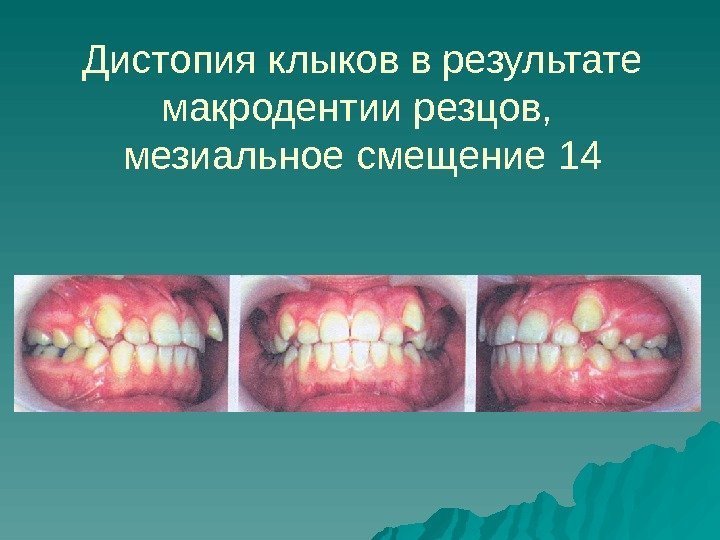 Дистопия клыков в результате макродентии резцов, мезиальное смещение 14